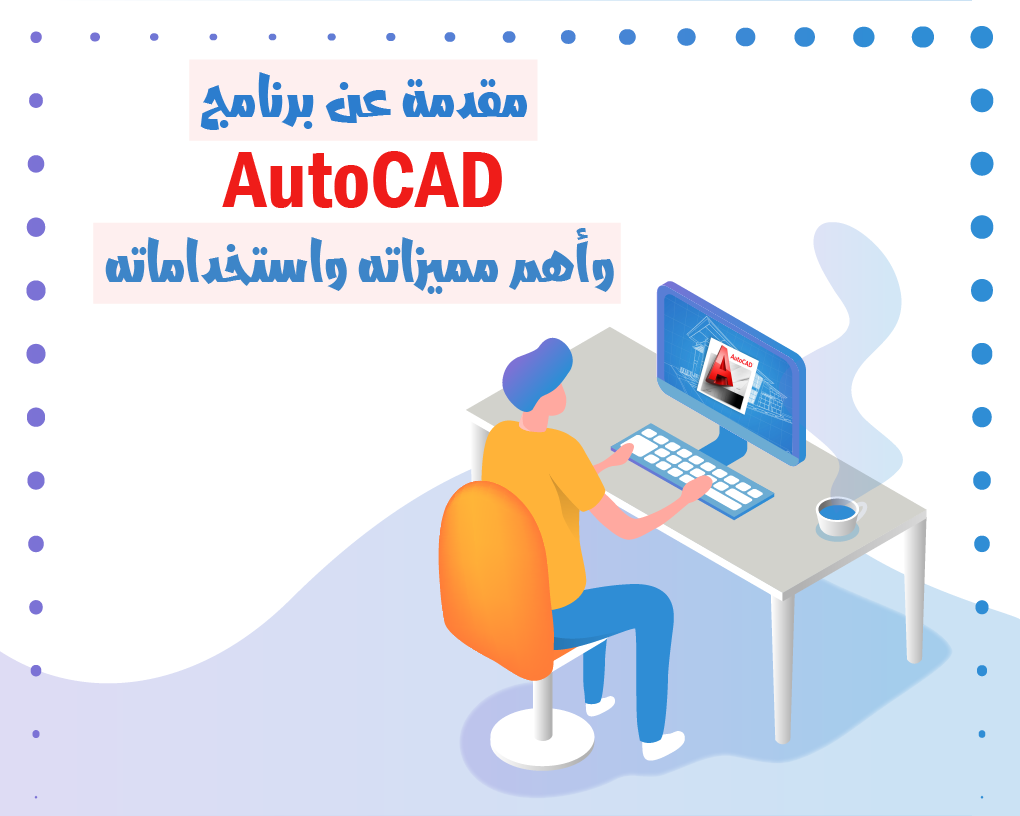 مقدمة عن برنامج
AutoCAD
وأهم مميزاته واستخداماته

AutoCAD